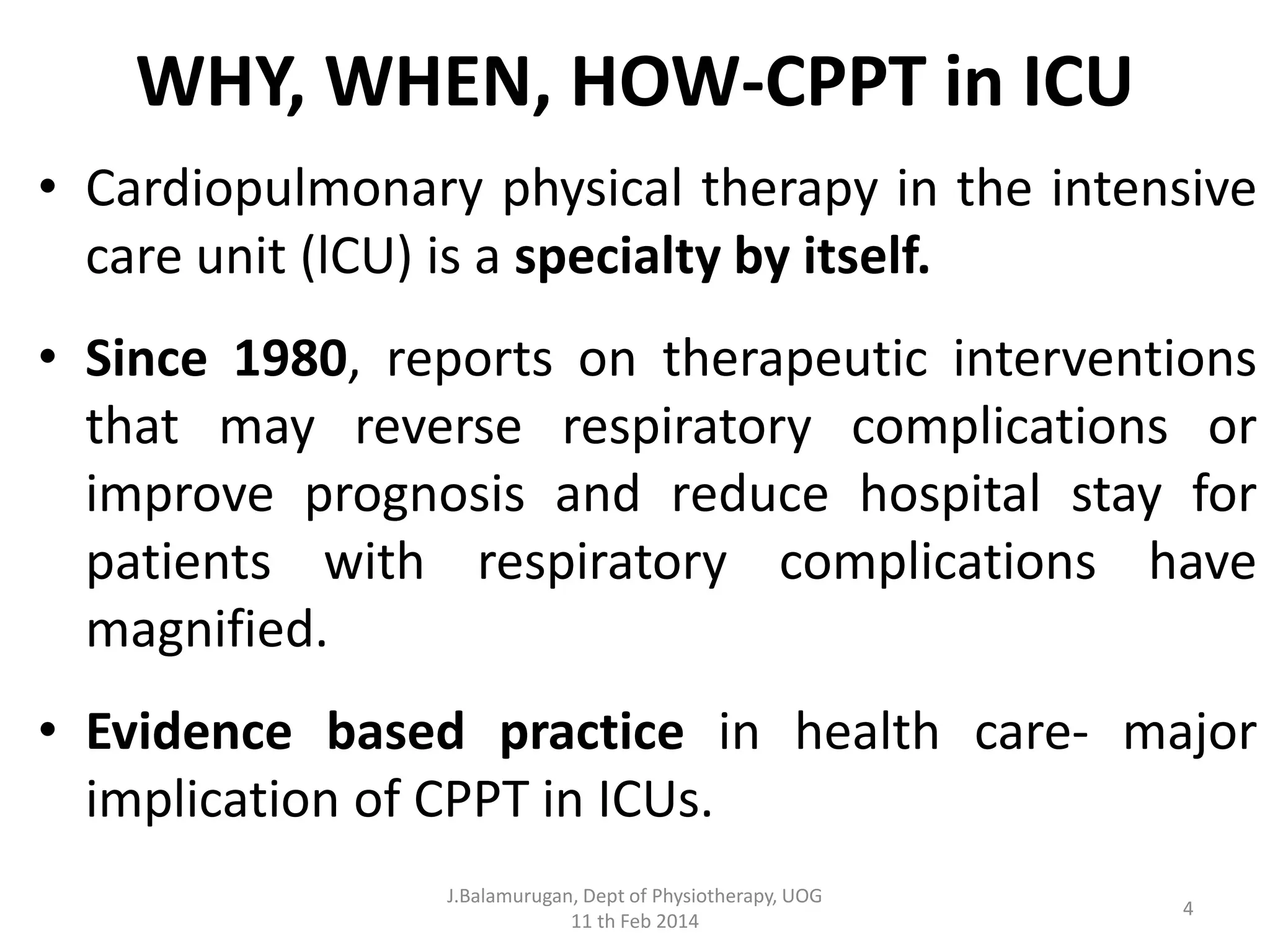 WHY, WHEN, HOW-CPPT in ICU

• Cardiopulmonary physical therapy in the intensive care unit (lCU) is a specialty by itself.

• Since 1980, reports on therapeutic interventions that may reverse respiratory complications or improve prognosis and reduce hospital stay for patients with respiratory complications have magnified.

• Evidence based practice in health care- major implication of CPPT in ICUs.

J.Balamurugan, Dept of Physiotherapy, UOG
11 th Feb 2014

4